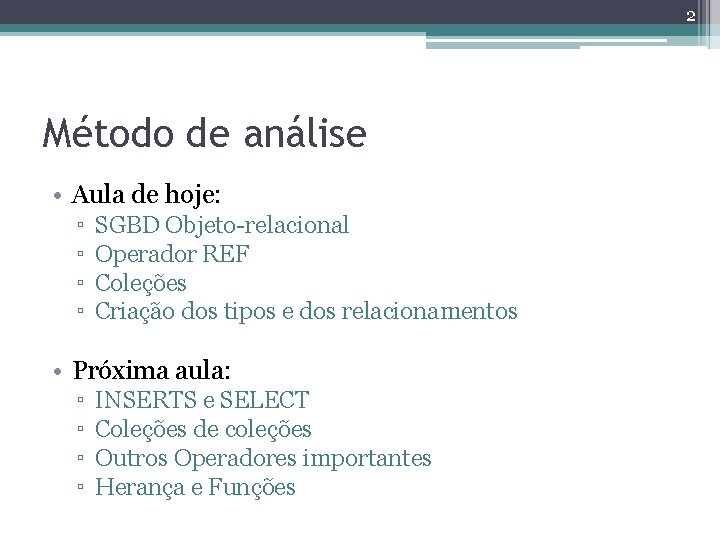 2

Método de análise

• Aula de hoje:
▫ SGBD Objeto-relacional
▫ Operador REF
▫ Coleções
▫ Criação dos tipos e dos relacionamentos

• Próxima aula:
▫ INSERTS e SELECT
▫ Coleções de coleções
▫ Outros Operadores importantes
▫ Herança e Funções